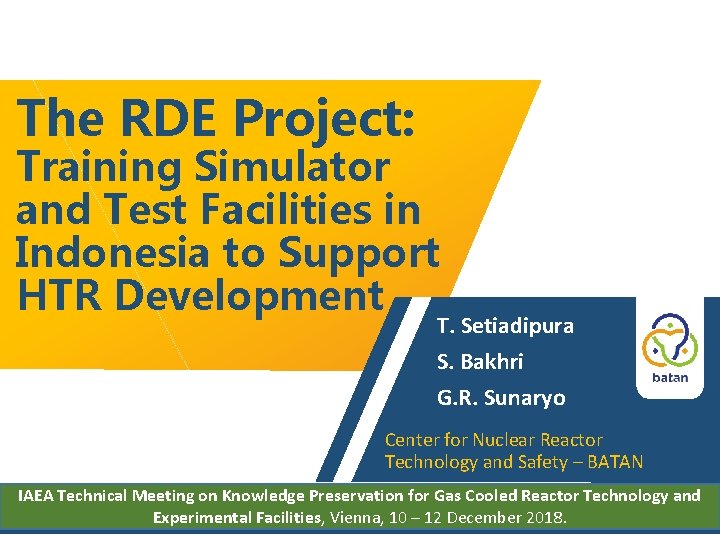 The RDE Project:
Training Simulator and Test Facilities in Indonesia to Support HTR Development

T. Setiadipura

S. Bakhri

G.R. Sunaryo

batan

Center for Nuclear Reactor Technology and Safety – BATAN

IAEA Technical Meeting on Knowledge Preservation for Gas Cooled Reactor Technology and Experimental Facilities, Vienna, 10 – 12 December 2018.